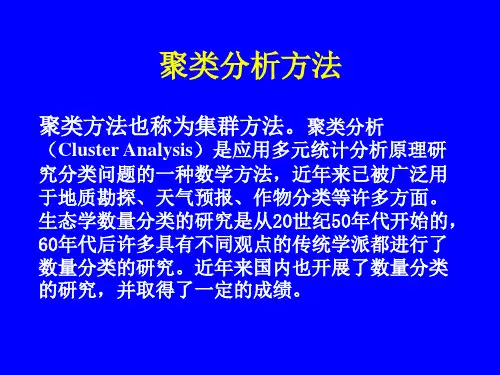 聚类分析方法

聚类方法也称为集群方法。聚类分析（Cluster Analysis）是应用多元统计分析原理研究分类问题的一种数学方法，近年来已被广泛用于地质勘探、天气预报、作物分类等许多方面。生态学数量分类的研究是从20世纪50年代开始的，60年代后许多具有不同观点的传统学派都进行了数量分类的研究。近年来国内也开展了数量分类的研究，并取得了一定的成绩。